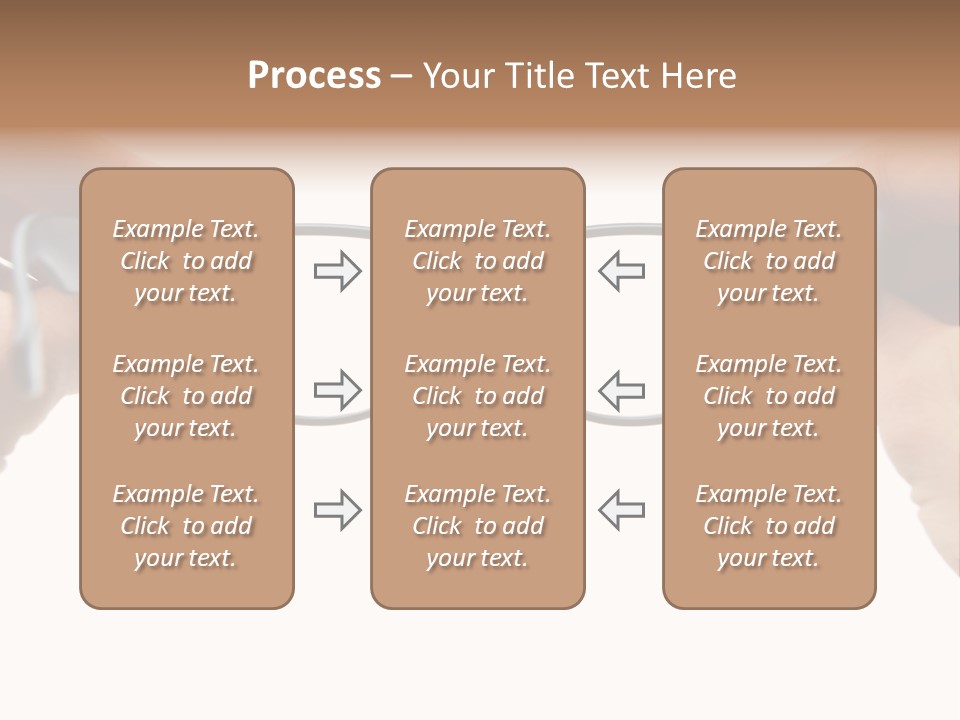 Process – Your Title Text Here

Example Text. Click to add your text.

Example Text. Click to add your text.

Example Text. Click to add your text.

Example Text. Click to add your text.

Example Text. Click to add your text.

Example Text. Click to add your text.

Example Text. Click to add your text.

Example Text. Click to add your text.

Example Text. Click to add your text.